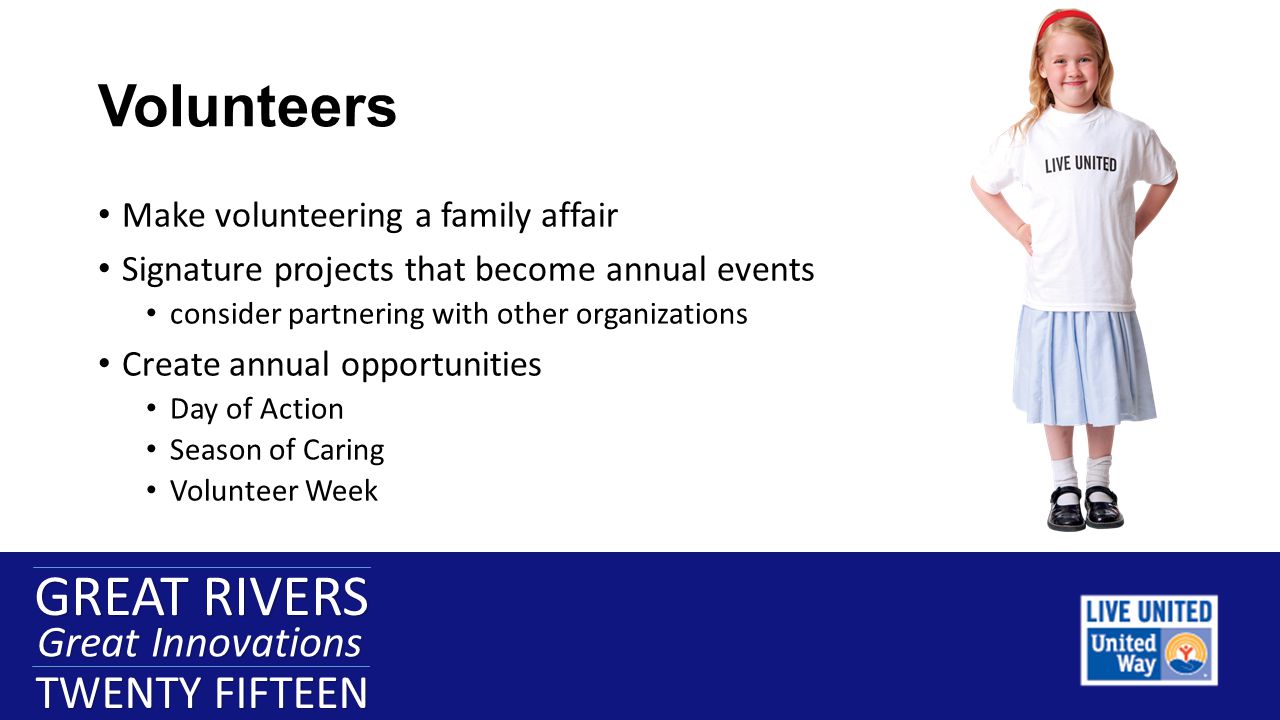 Volunteers

• Make volunteering a family affair
• Signature projects that become annual events
  • consider partnering with other organizations
• Create annual opportunities
  • Day of Action
  • Season of Caring
  • Volunteer Week

LIVE UNITED

GREAT RIVERS
Great Innovations
TWENTY FIFTEEN

LIVE UNITED
United Way